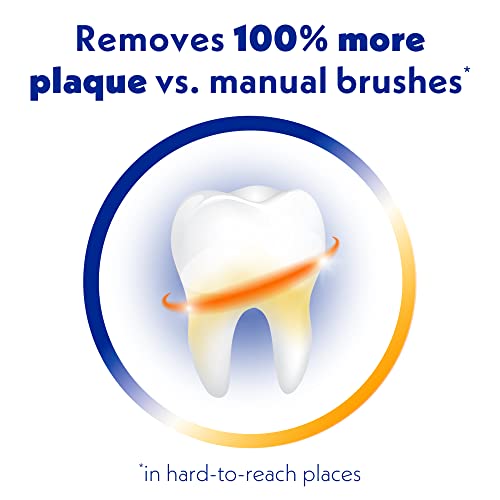 Removes 100% more plaque vs. manual brushes*

*in hard-to-reach places